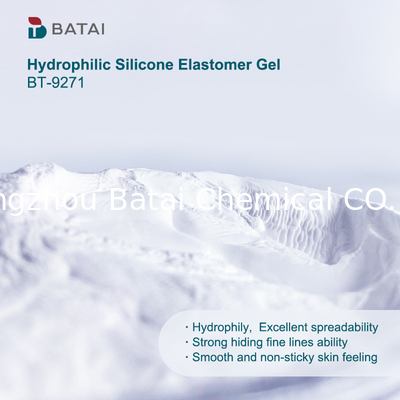 BATAI

Hydrophilic Silicone Elastomer Gel
BT-9271

ngzhou Batai Chemical CO.

· Hydrophily, Excellent spreadability
· Strong hiding fine lines ability
· Smooth and non-sticky skin feeling